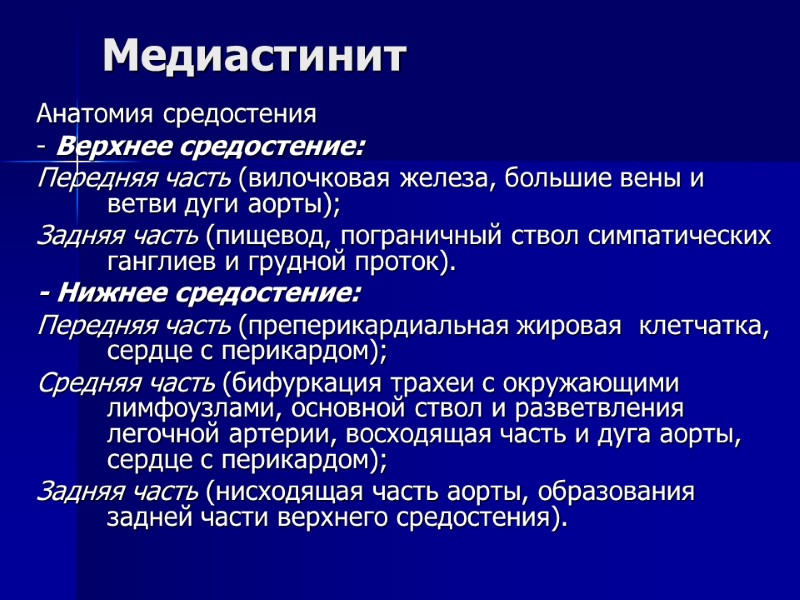 Медиастинит

Анатомия средостения

- Верхнее средостение:

Передняя часть (вилочковая железа, большие вены и ветви дуги аорты);

Задняя часть (пищевод, пограничный ствол симпатических ганглиев и грудной проток).

- Нижнее средостение:

Передняя часть (преперикардиальная жировая клетчатка, сердце с перикардом);

Средняя часть (бифуркация трахеи с окружающими лимфоузлами, основной ствол и разветвления легочной артерии, восходящая часть и дуга аорты, сердце с перикардом);

Задняя часть (нисходящая часть аорты, образования задней части верхнего средостения).